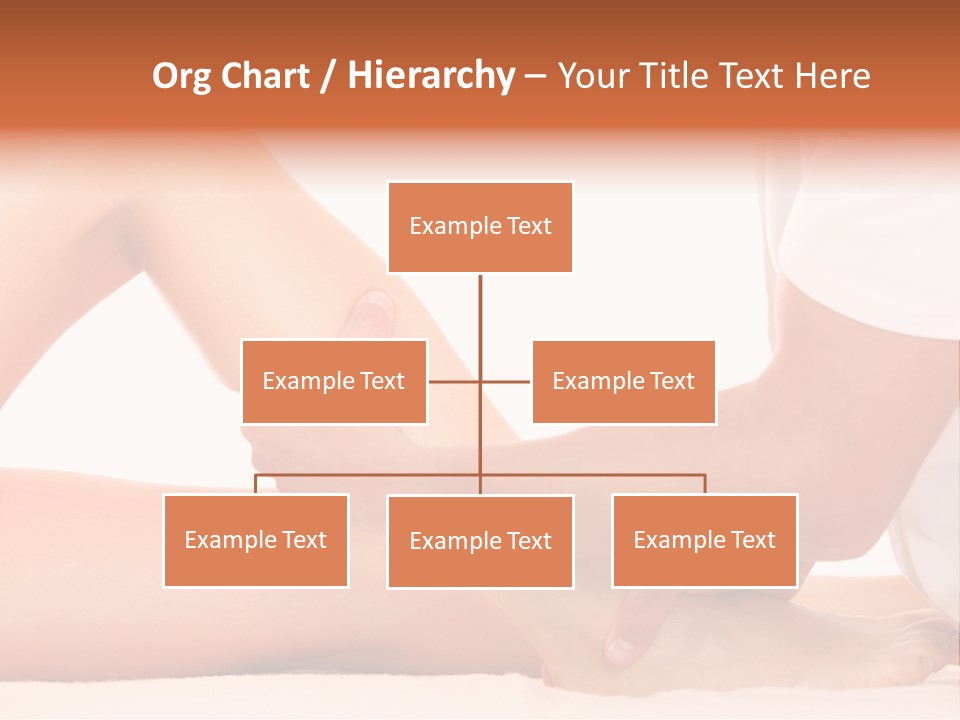 Org Chart / Hierarchy – Your Title Text Here

Example Text

Example Text

Example Text

Example Text

Example Text

Example Text